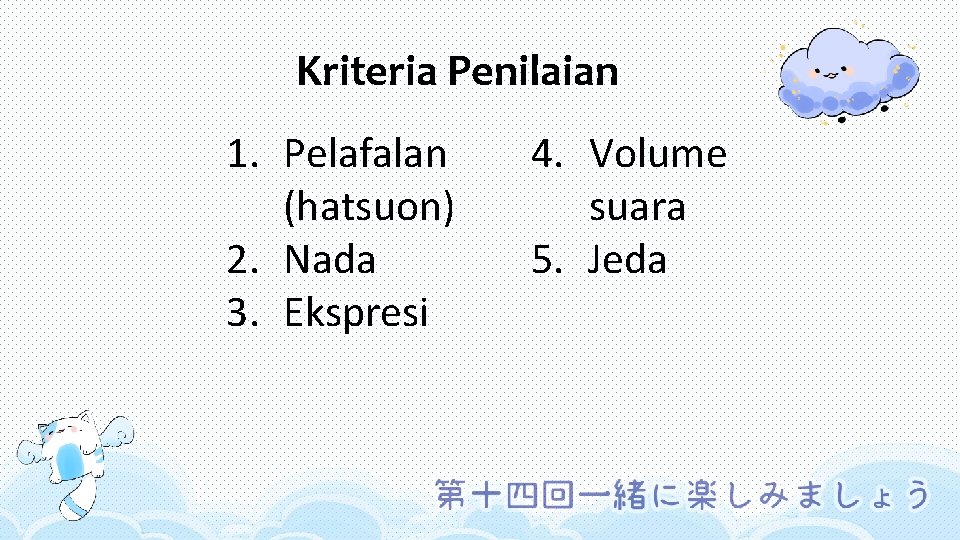 Kriteria Penilaian

1. Pelafalan (hatsuon)
2. Nada
3. Ekspresi

4. Volume suara
5. Jeda

第十四回一緒に楽しみましょう